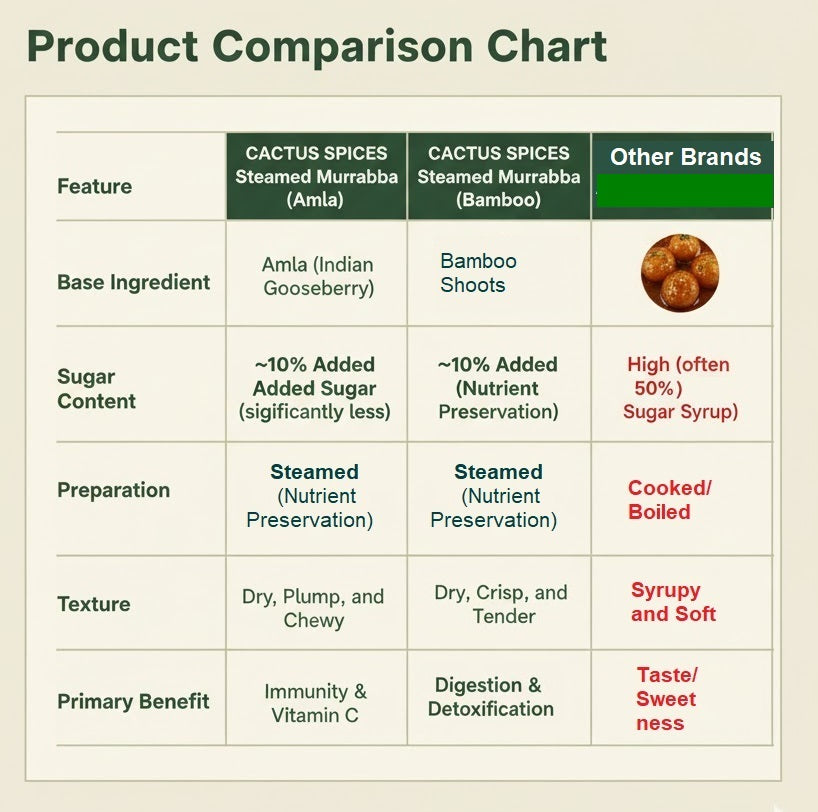 Product Comparison Chart

| Feature | CACTUS SPICES Steamed Murrabba (Amla) | CACTUS SPICES Steamed Murrabba (Bamboo) | Other Brands |
|---|---|---|---|
| Base Ingredient | Amla (Indian Gooseberry) | Bamboo Shoots | |
| Sugar Content | ~10% Added Added Sugar (sigificantly less) | ~10% Added (Nutrient Preservation) | High (often 50%) Sugar Syrup) |
| Preparation | Steamed (Nutrient Preservation) | Steamed (Nutrient Preservation) | Cooked/ Boiled |
| Texture | Dry, Plump, and Chewy | Dry, Crisp, and Tender | Syrupy and Soft |
| Primary Benefit | Immunity & Vitamin C | Digestion & Detoxification | Taste/ Sweet ness |